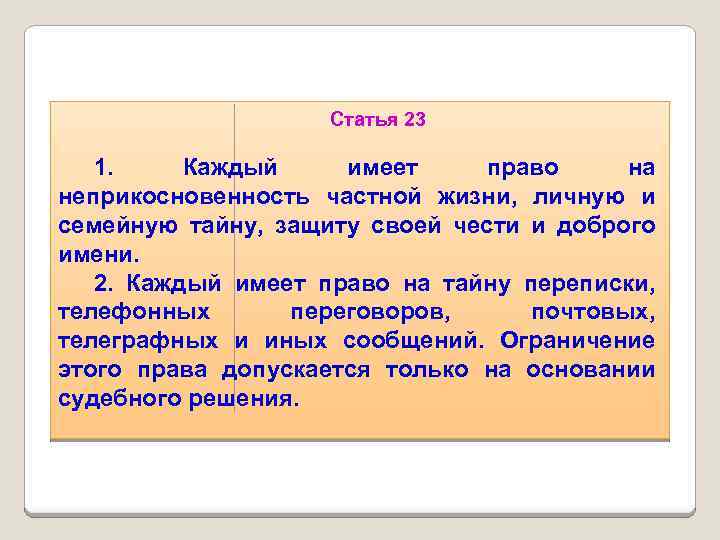 Статья 23

1. Каждый имеет право на неприкосновенность частной жизни, личную и семейную тайну, защиту своей чести и доброго имени.

2. Каждый имеет право на тайну переписки, телефонных переговоров, почтовых, телеграфных и иных сообщений. Ограничение этого права допускается только на основании судебного решения.